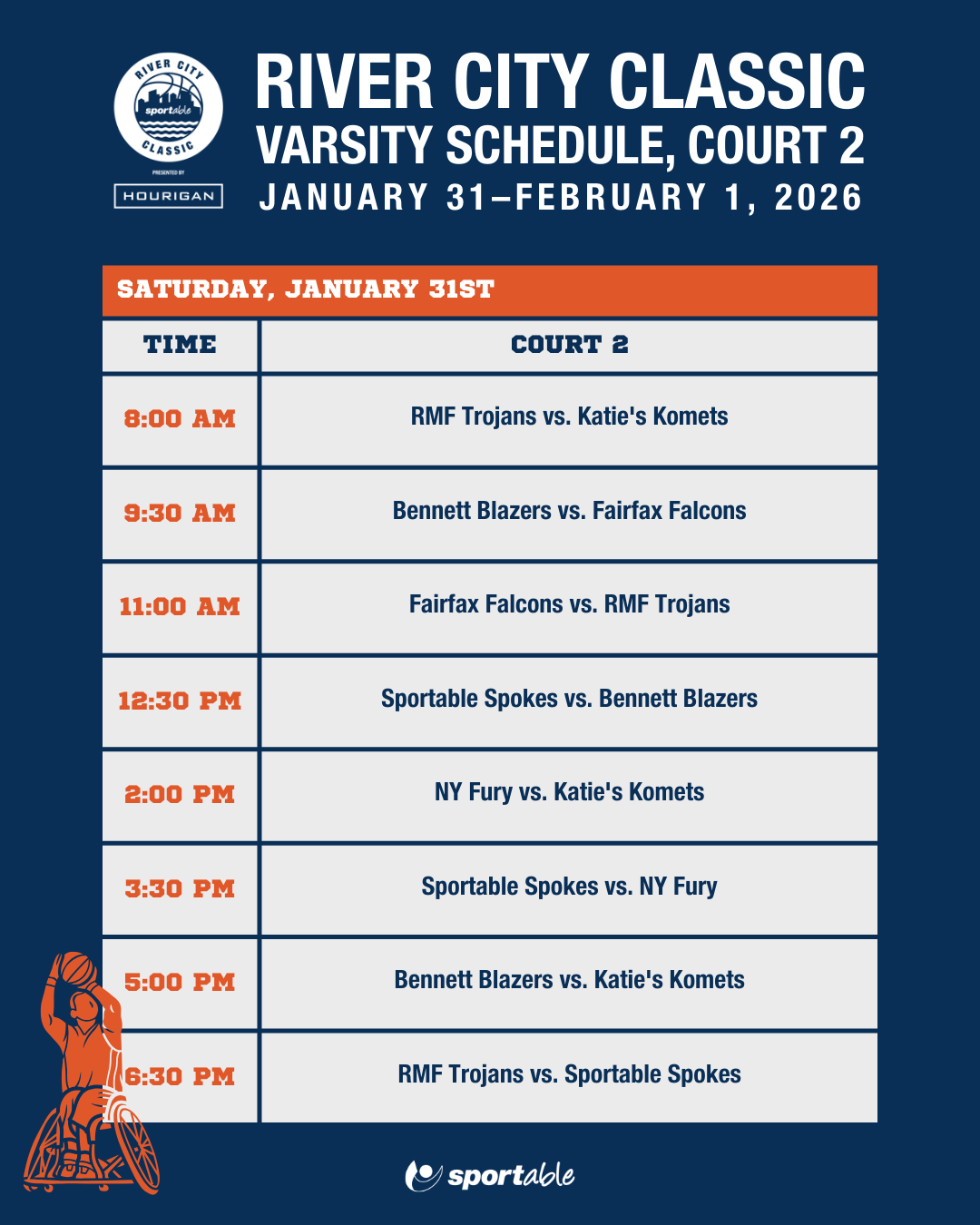 RIVER CITY
sportable
CLASSIC
PRESENTED BY
HOURIGAN

RIVER CITY CLASSIC
VARSITY SCHEDULE, COURT 2
JANUARY 31–FEBRUARY 1, 2026

SATURDAY, JANUARY 31ST

| TIME | COURT 2 |
|---|---|
| 8:00 AM | RMF Trojans vs. Katie's Komets |
| 9:30 AM | Bennett Blazers vs. Fairfax Falcons |
| 11:00 AM | Fairfax Falcons vs. RMF Trojans |
| 12:30 PM | Sportable Spokes vs. Bennett Blazers |
| 2:00 PM | NY Fury vs. Katie's Komets |
| 3:30 PM | Sportable Spokes vs. NY Fury |
| 5:00 PM | Bennett Blazers vs. Katie's Komets |
| 6:30 PM | RMF Trojans vs. Sportable Spokes |

sportable